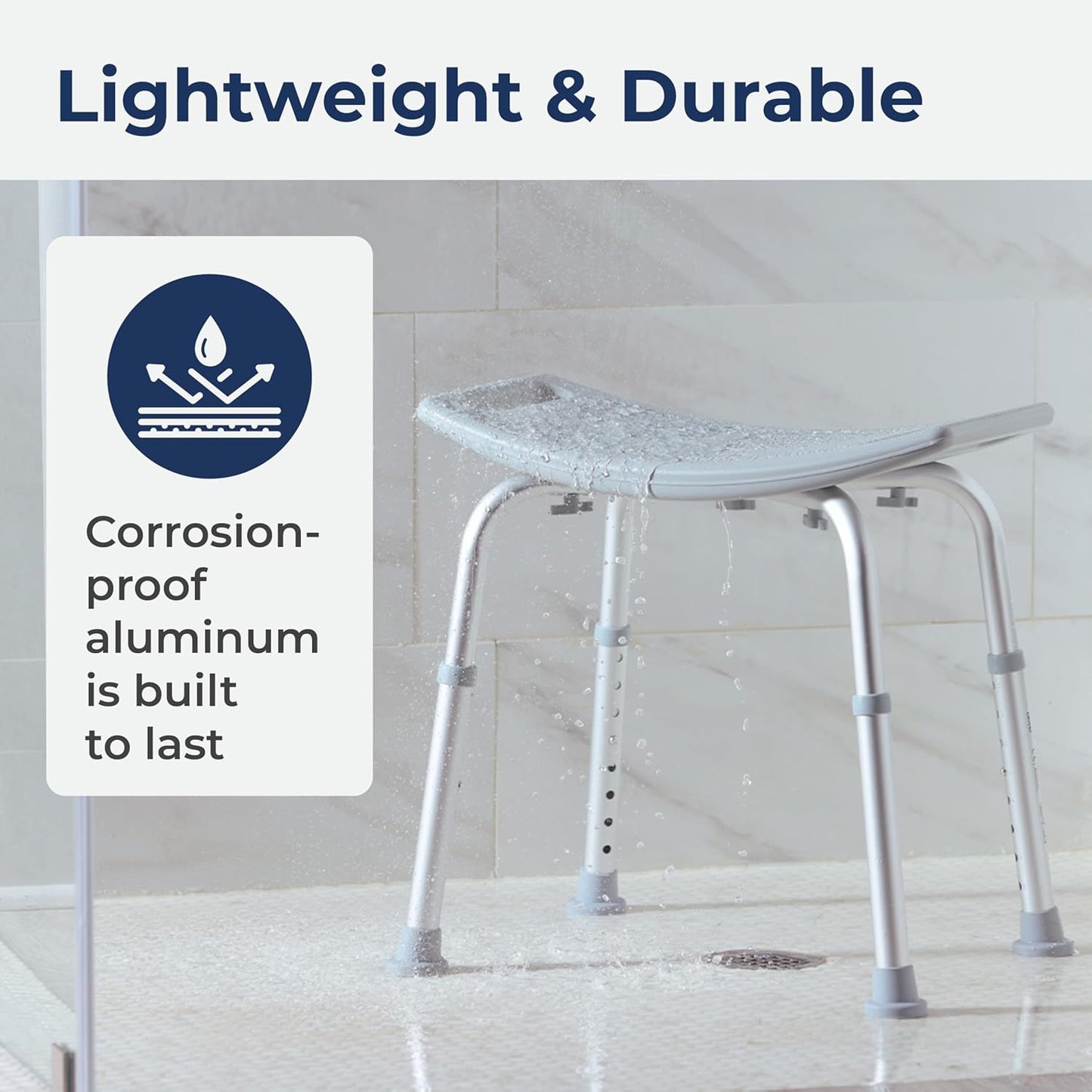 Lightweight & Durable

Corrosion-proof aluminum is built to last